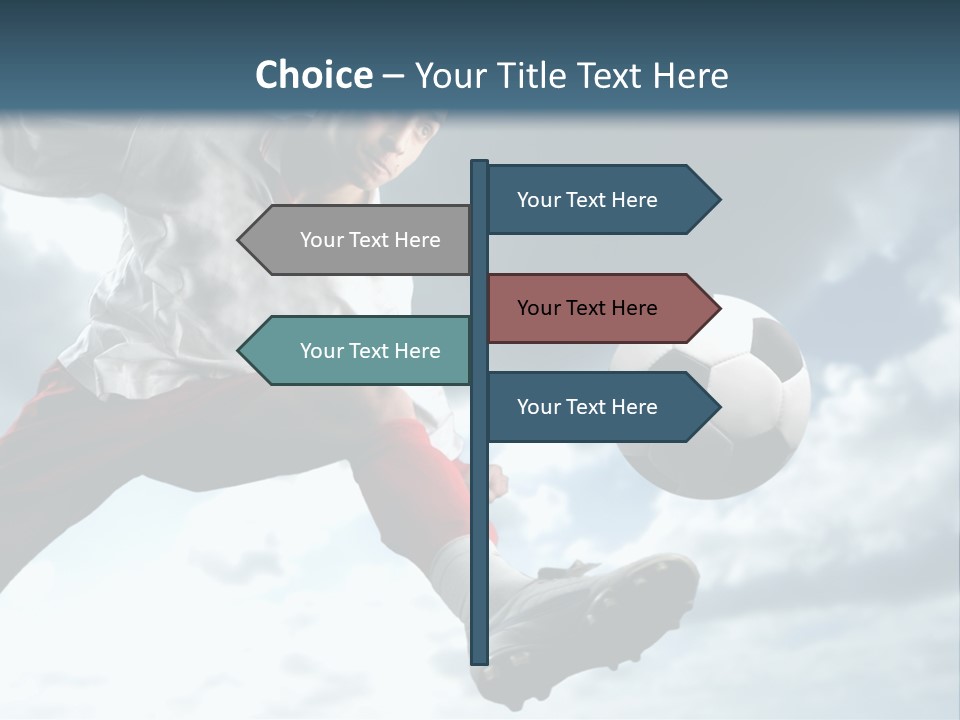 Choice – Your Title Text Here

Your Text Here

Your Text Here

Your Text Here

Your Text Here

Your Text Here